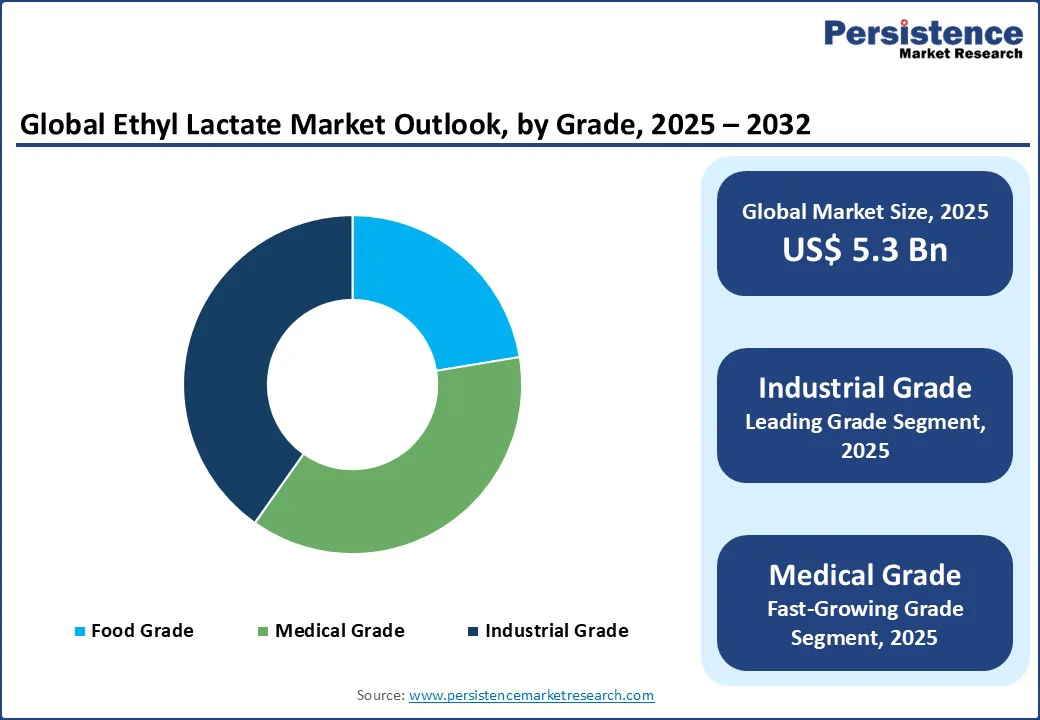 Persistence
Market Research

Global Ethyl Lactate Market Outlook, by Grade, 2025 – 2032

Food Grade
Medical Grade
Industrial Grade

Global Market Size, 2025
US$ 5.3 Bn

Industrial Grade
Leading Grade Segment, 2025

Medical Grade
Fast-Growing Grade Segment, 2025

Source: www.persistencemarketresearch.com